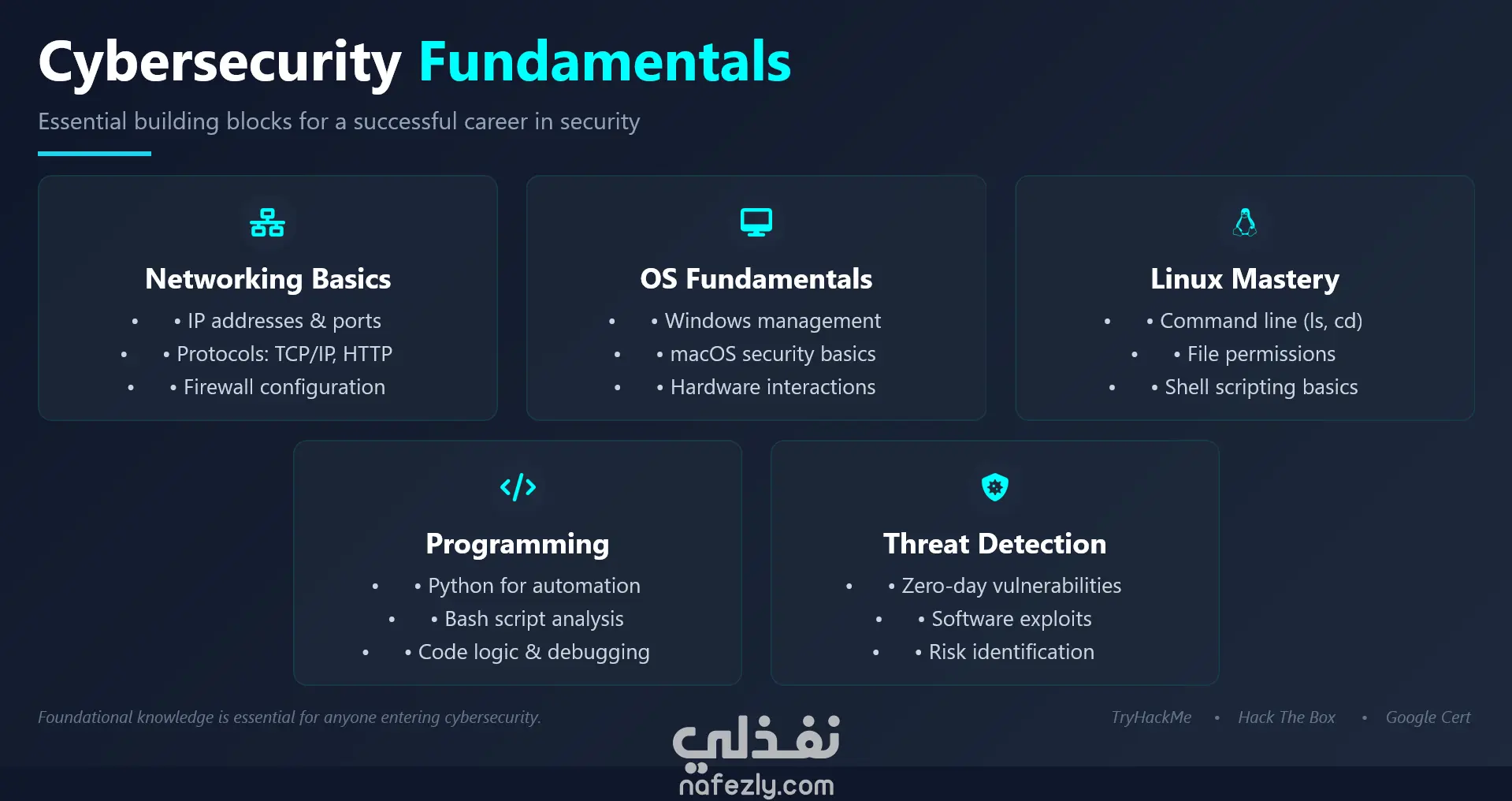 Cybersecurity Fundamentals

Essential building blocks for a successful career in security

Networking Basics

• • IP addresses & ports
• • Protocols: TCP/IP, HTTP
• • Firewall configuration

OS Fundamentals

• • Windows management
• • macOS security basics
• • Hardware interactions

Linux Mastery

• • Command line (ls, cd)
• • File permissions
• • Shell scripting basics

Programming

• • Python for automation
• • Bash script analysis
• • Code logic & debugging

Threat Detection

• • Zero-day vulnerabilities
• • Software exploits
• • Risk identification

Foundational knowledge is essential for anyone entering cybersecurity.

TryHackMe • Hack The Box • Google Cert

نفذلي
nafezly.com